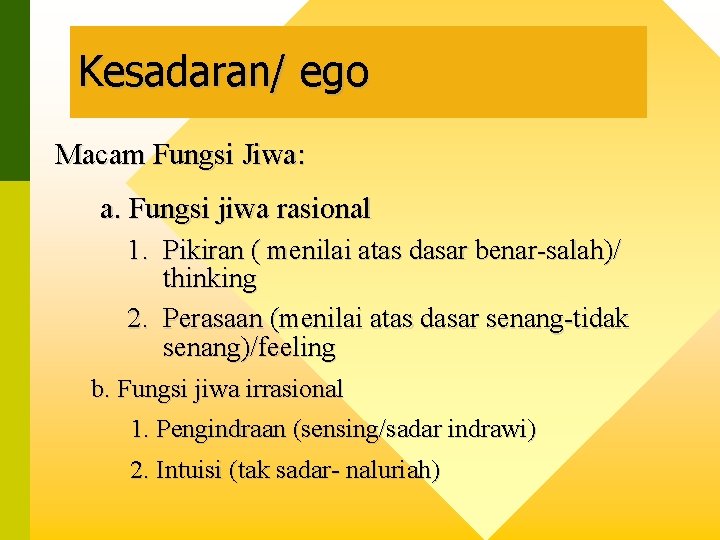 Kesadaran/ ego

Macam Fungsi Jiwa:

a. Fungsi jiwa rasional

1. Pikiran ( menilai atas dasar benar-salah)/ thinking

2. Perasaan (menilai atas dasar senang-tidak senang)/feeling

b. Fungsi jiwa irrasional

1. Pengindraan (sensing/sadar indrawi)

2. Intuisi (tak sadar- naluriah)